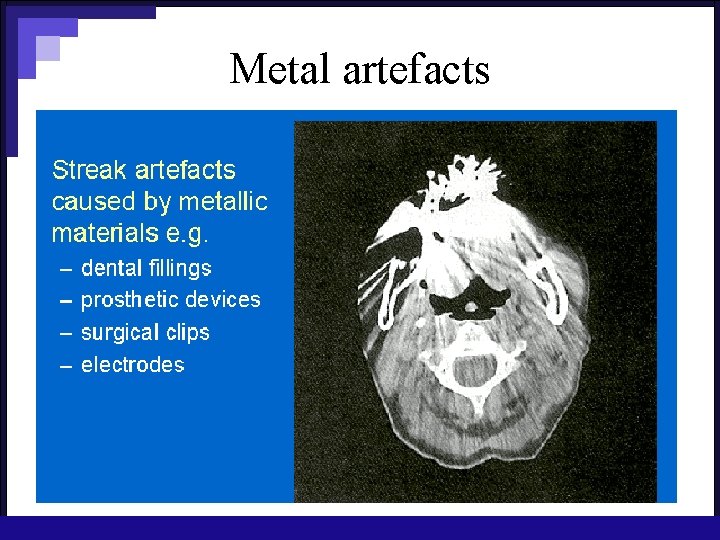 Metal artefacts

Streak artefacts caused by metallic materials e.g.

– dental fillings
– prosthetic devices
– surgical clips
– electrodes